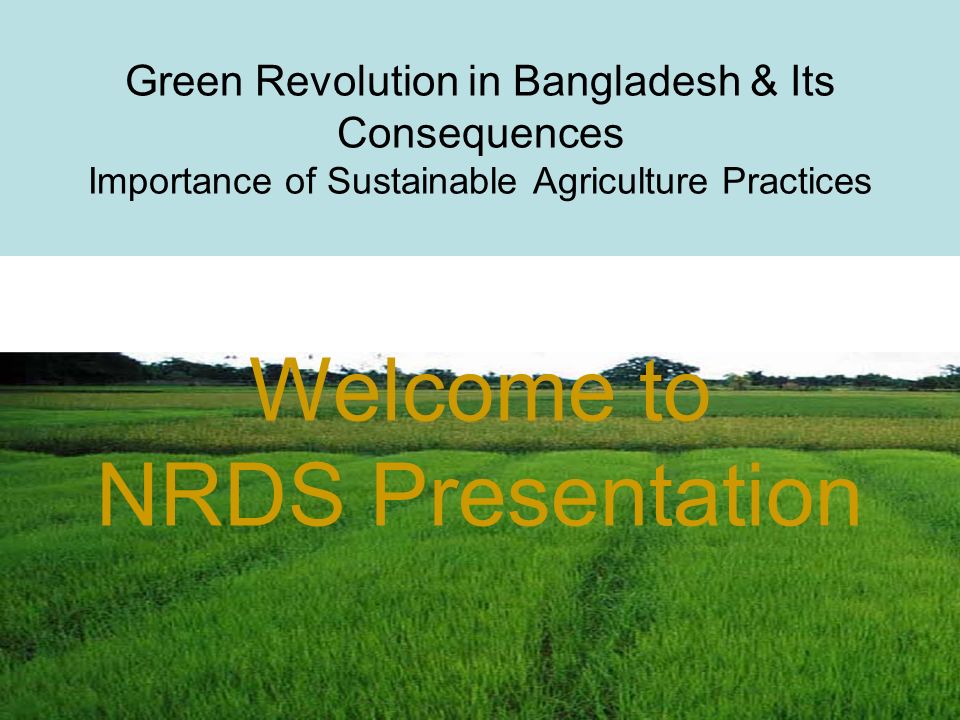 Green Revolution in Bangladesh & Its Consequences
Importance of Sustainable Agriculture Practices

Welcome to NRDS Presentation